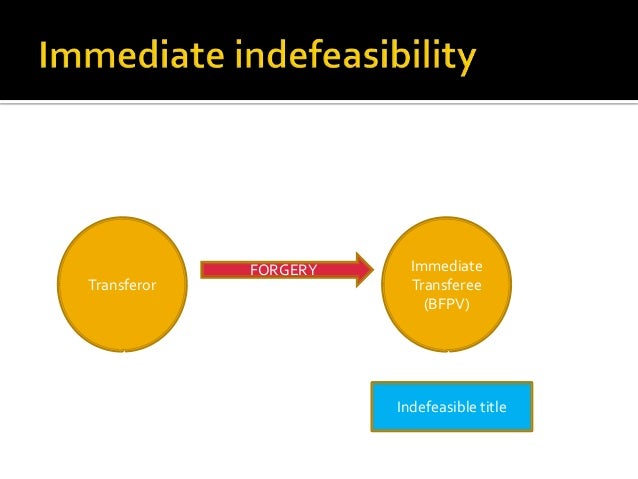 Immediate indefeasibility

Transferor

FORGERY

Immediate Transferee (BFPV)

Indefeasible title